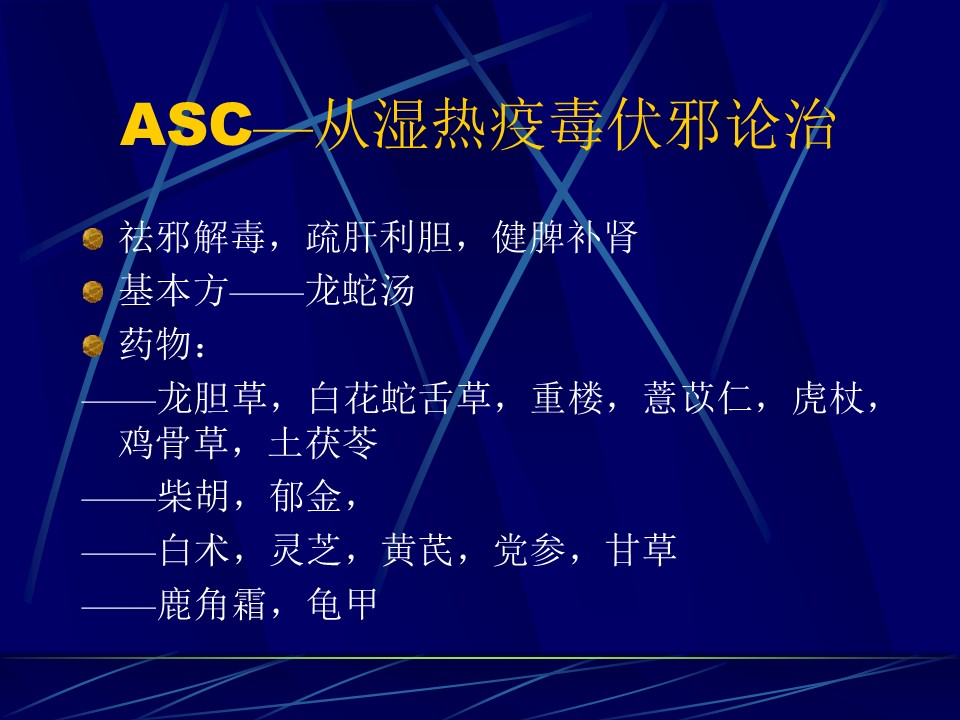 ASC—从湿热疫毒伏邪论治

祛邪解毒，疏肝利胆，健脾补肾

基本方——龙蛇汤

药物：

——龙胆草，白花蛇舌草，重楼，薏苡仁，虎杖，鸡骨草，土茯苓

——柴胡，郁金，

——白术，灵芝，黄芪，党参，甘草

——鹿角霜，龟甲